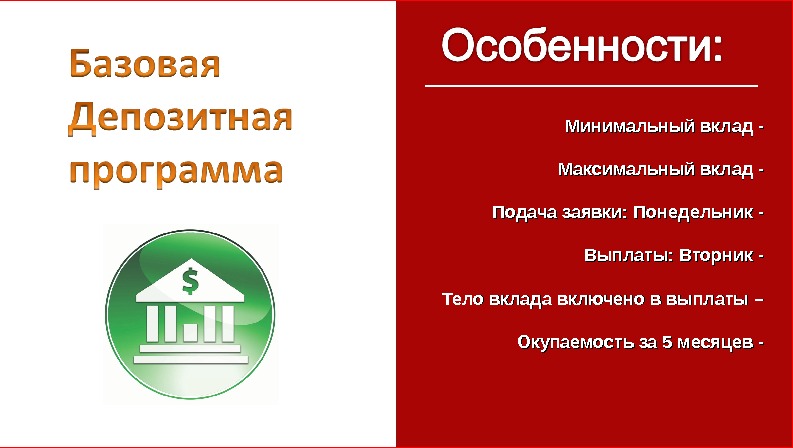 Базовая Депозитная программа

$

Особенности:

Минимальный вклад -

Максимальный вклад -

Подача заявки: Понедельник -

Выплаты: Вторник -

Тело вклада включено в выплаты –

Окупаемость за 5 месяцев -